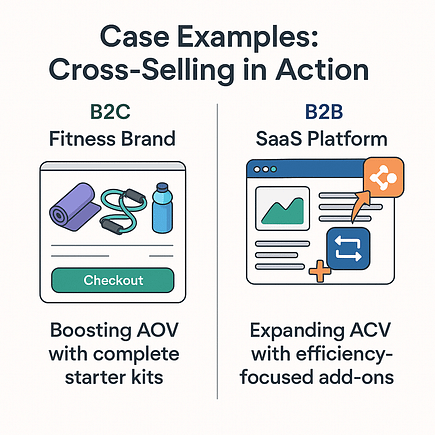 Case Examples: Cross-Selling in Action

B2C
Fitness Brand

Checkout

Boosting AOV with complete starter kits

B2B
SaaS Platform

Expanding ACV with efficiency-focused add-ons